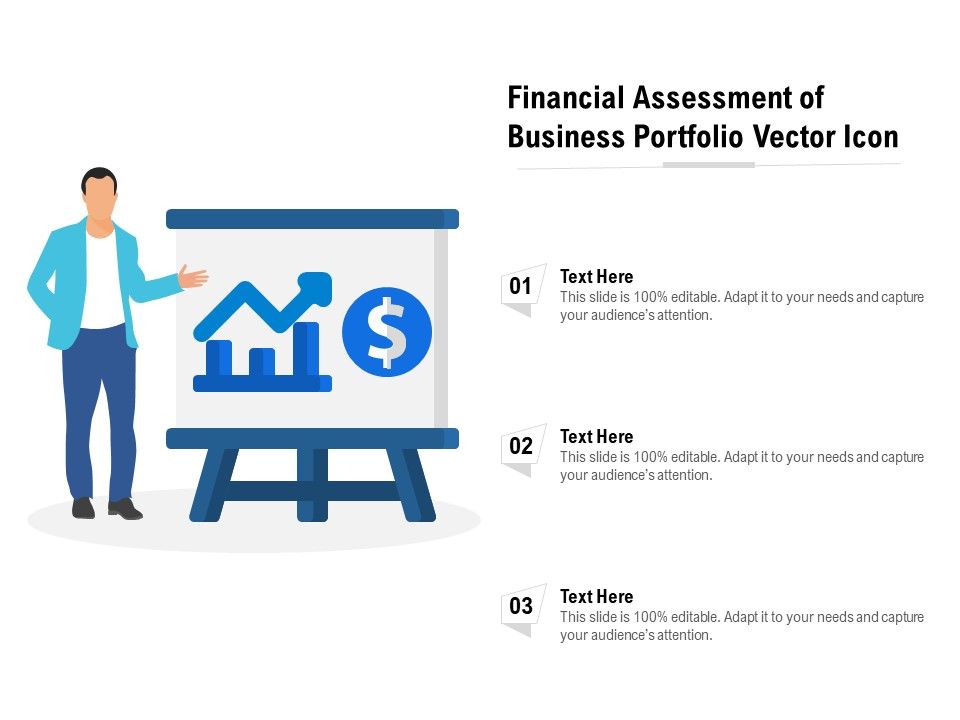 Financial Assessment of Business Portfolio Vector Icon

$

01
Text Here
This slide is 100% editable. Adapt it to your needs and capture your audience's attention.

02
Text Here
This slide is 100% editable. Adapt it to your needs and capture your audience's attention.

03
Text Here
This slide is 100% editable. Adapt it to your needs and capture your audience's attention.